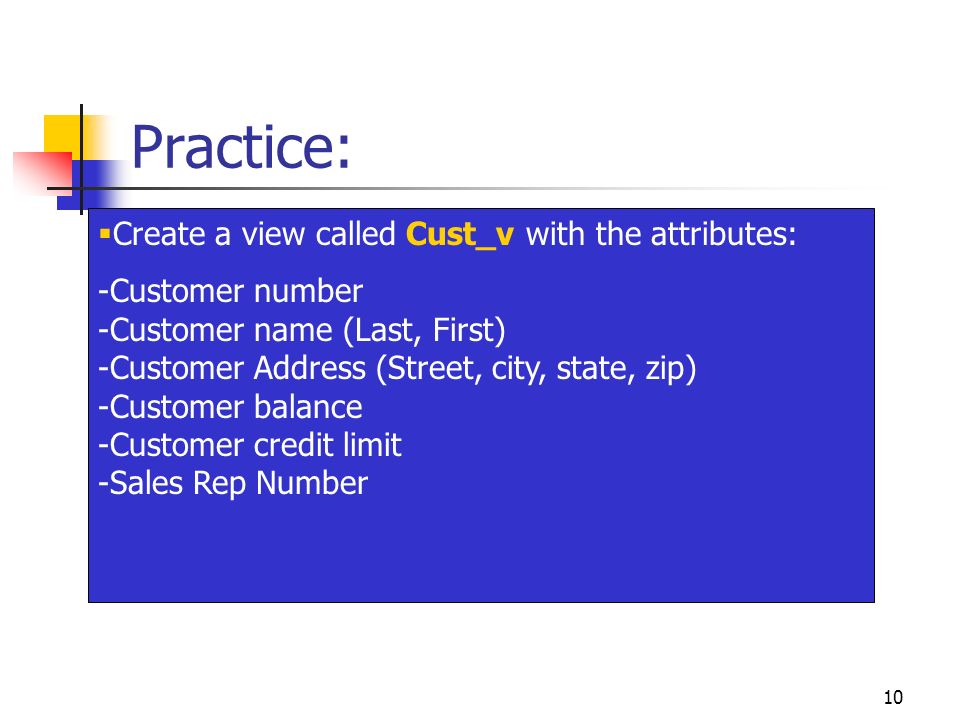 Practice:

▪Create a view called Cust_v with the attributes:

-Customer number
-Customer name (Last, First)
-Customer Address (Street, city, state, zip)
-Customer balance
-Customer credit limit
-Sales Rep Number

10